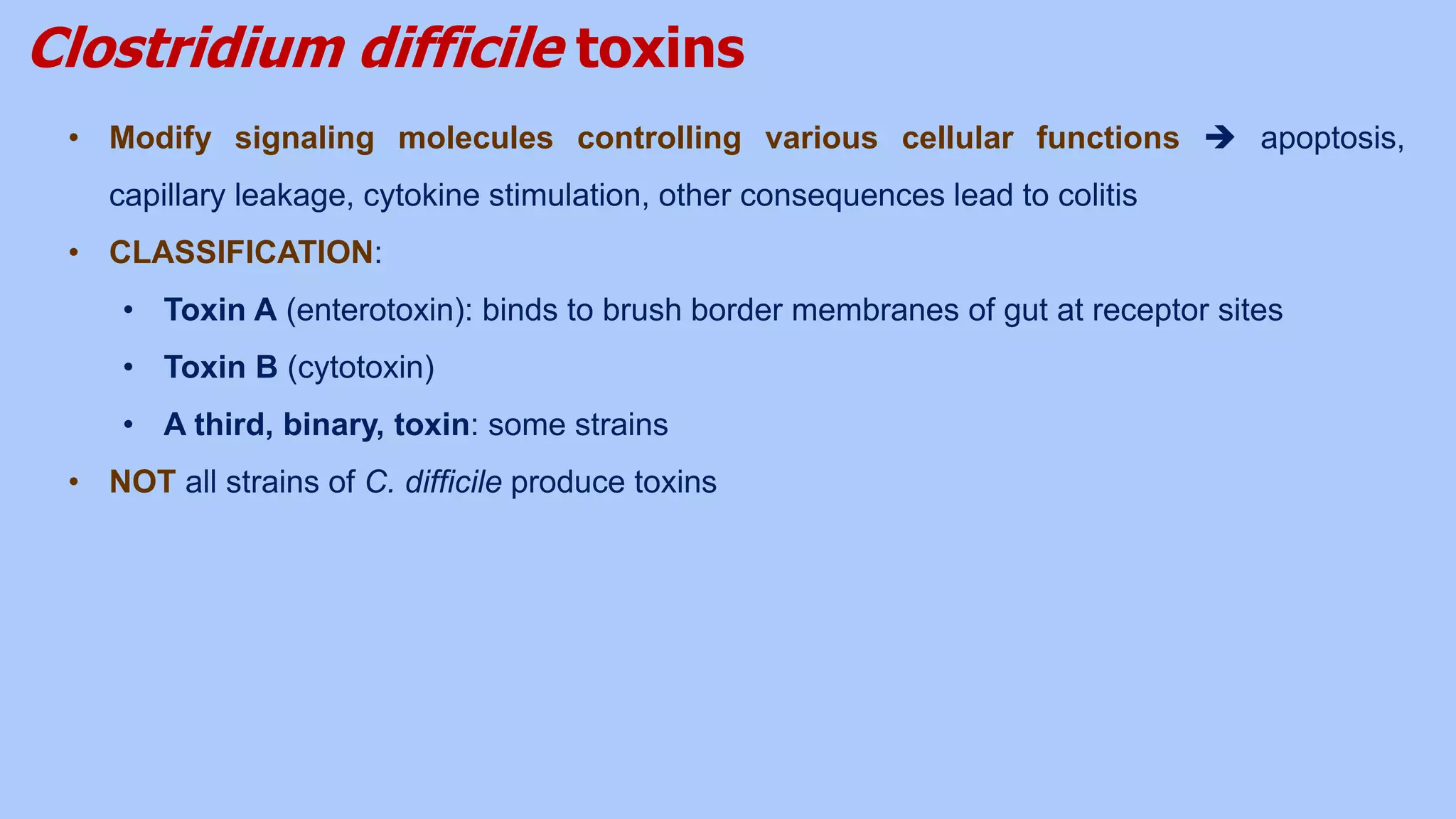 Clostridium difficile toxins

• Modify signaling molecules controlling various cellular functions → apoptosis, capillary leakage, cytokine stimulation, other consequences lead to colitis

• CLASSIFICATION:

• Toxin A (enterotoxin): binds to brush border membranes of gut at receptor sites

• Toxin B (cytotoxin)

• A third, binary, toxin: some strains

• NOT all strains of C. difficile produce toxins